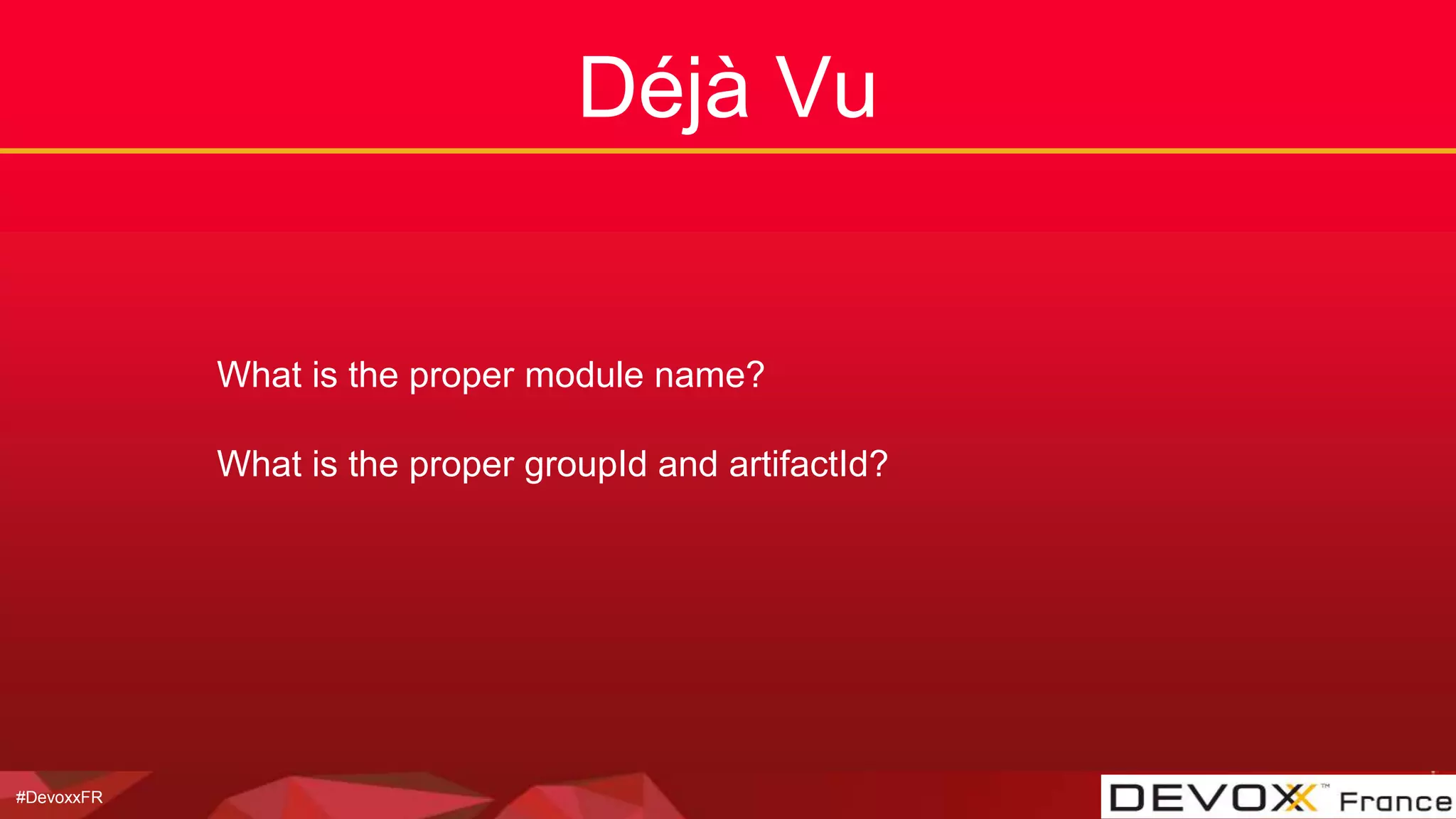 Déjà Vu

What is the proper module name?

What is the proper groupId and artifactId?

#DevoxxFR

DEVOXX™ France